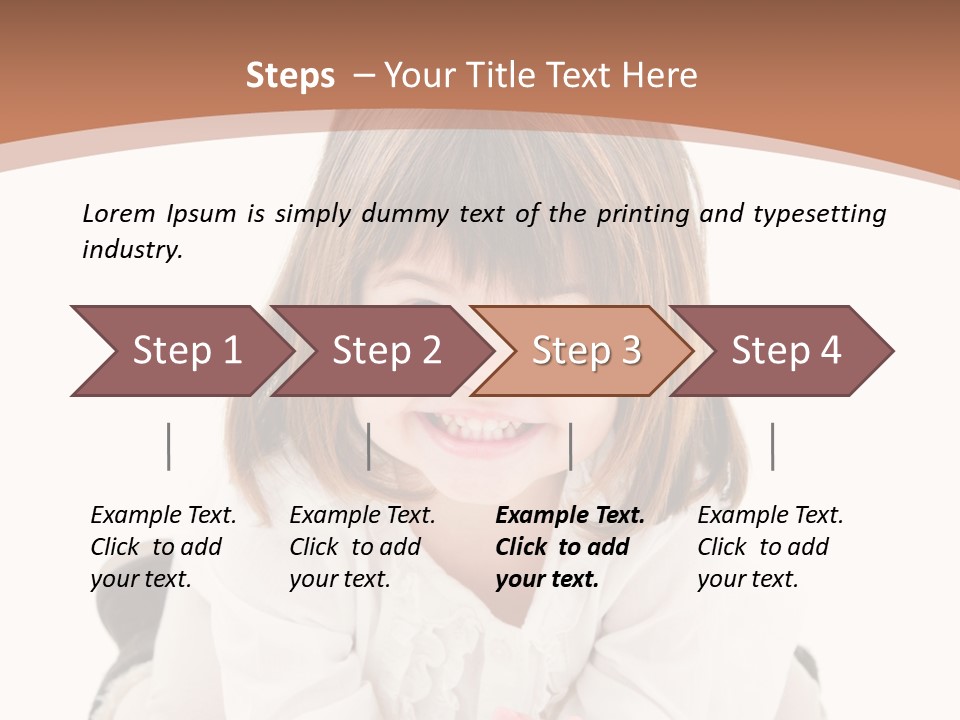 Steps – Your Title Text Here

Lorem Ipsum is simply dummy text of the printing and typesetting industry.

Step 1

Step 2

Step 3

Step 4

Example Text. Click to add your text.

Example Text. Click to add your text.

Example Text. Click to add your text.

Example Text. Click to add your text.